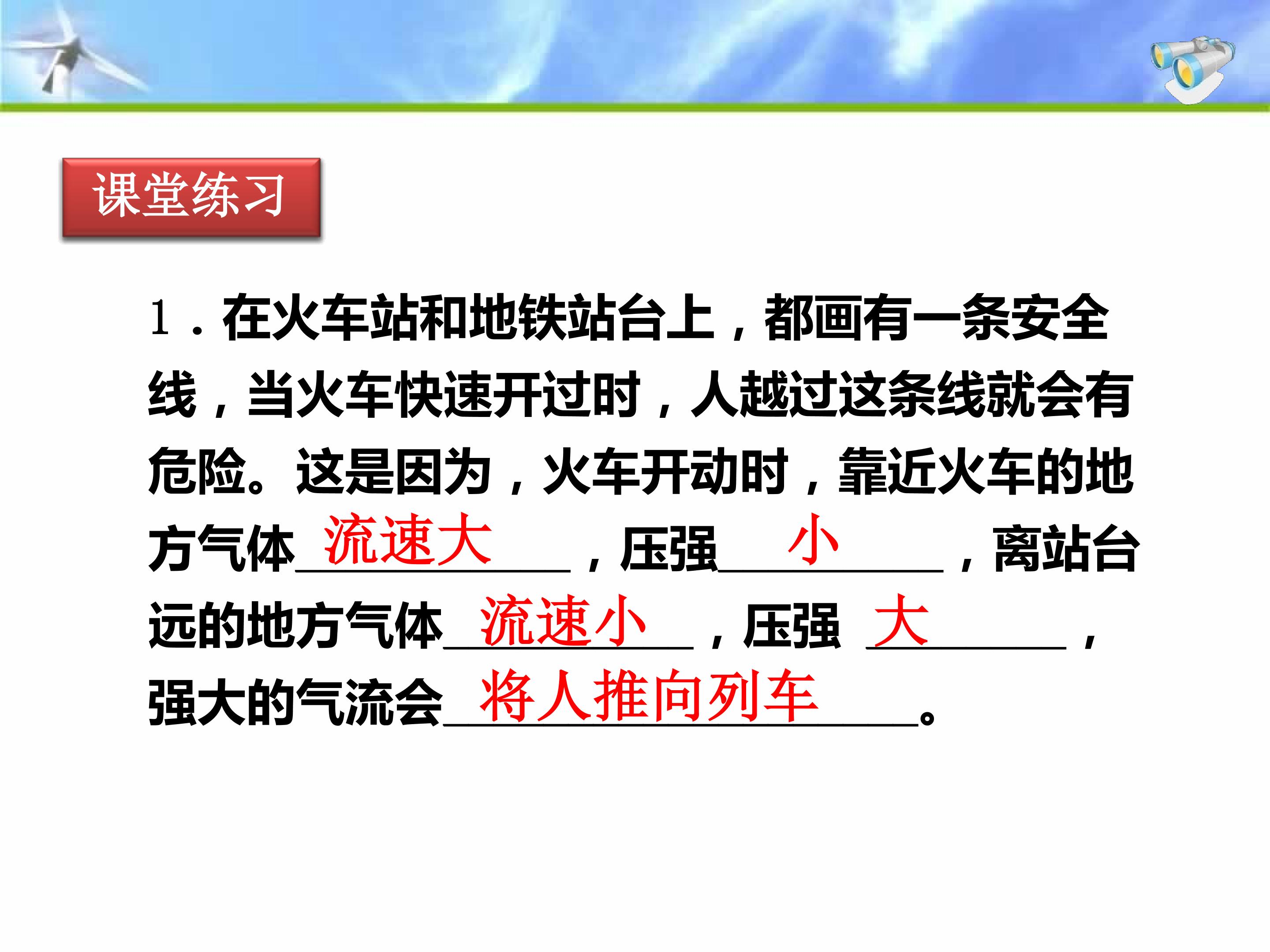 课堂练习

1.在火车站和地铁站台上，都画有一条安全线，当火车快速开过时，人越过这条线就会有危险。这是因为，火车开动时，靠近火车的地方气体流速大，压强小，离站台远的地方气体流速小，压强大，强大的气流会将人推向列车。